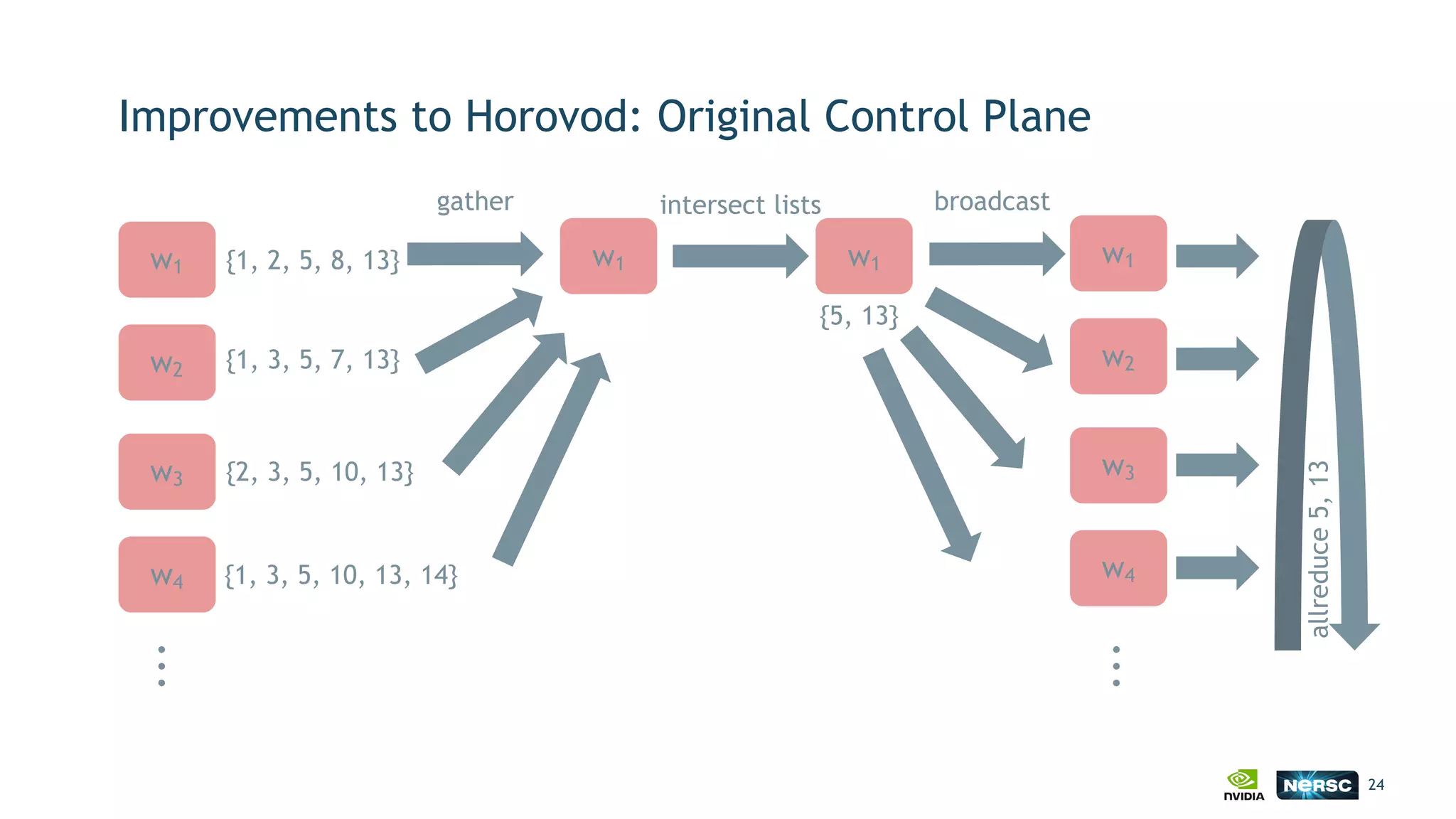 Improvements to Horovod: Original Control Plane

gather

intersect lists

broadcast

$W_1$ {1, 2, 5, 8, 13}

$W_2$ {1, 3, 5, 7, 13}

$W_3$ {2, 3, 5, 10, 13}

$W_4$ {1, 3, 5, 10, 13, 14}

$W_1$

$W_1$

{5, 13}

$W_1$

$W_2$

$W_3$

$W_4$

allreduce 5, 13

NVIDIA

NERSC

24